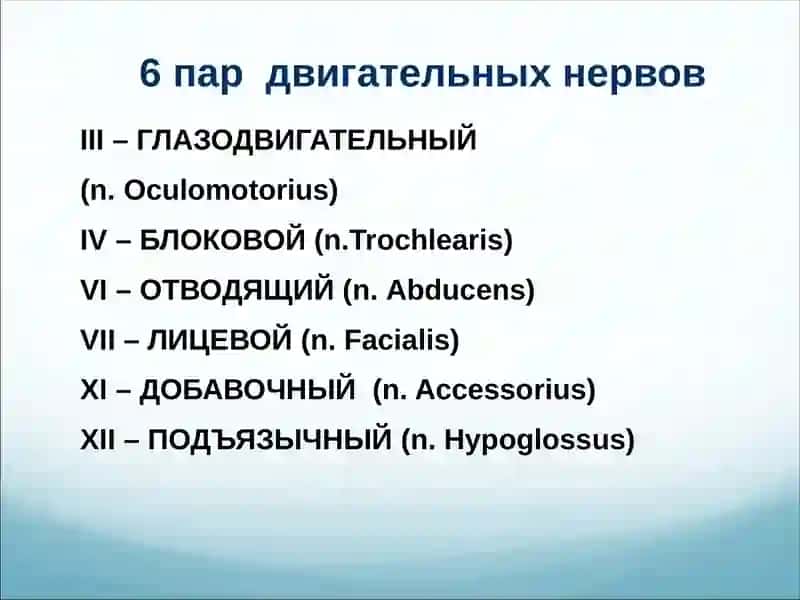 6 пар двигательных нервов

III – ГЛАЗОДВИГАТЕЛЬНЫЙ

(n. Oculomotorius)

IV – БЛОКОВОЙ (n.Trochlearis)

VI – ОТВОДЯЩИЙ (n. Abducens)

VII – ЛИЦЕВОЙ (n. Facialis)

XI – ДОБАВОЧНЫЙ (n. Accessorius)

XII – ПОДЪЯЗЫЧНЫЙ (n. Hypoglossus)